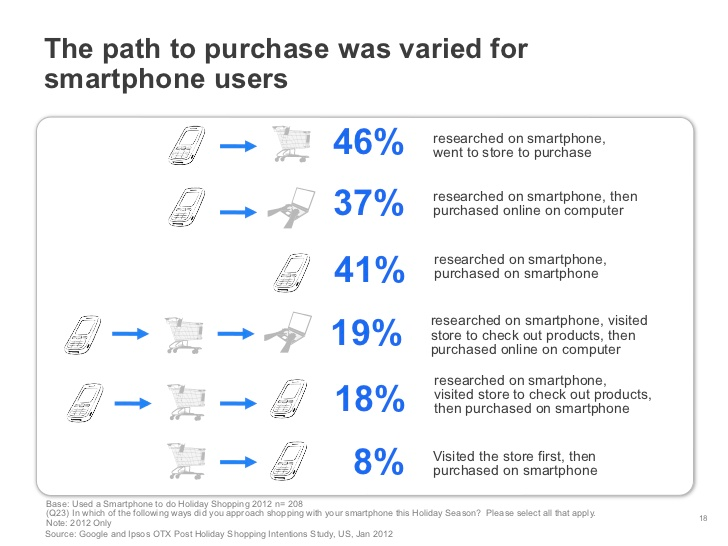 The path to purchase was varied for smartphone users

46% researched on smartphone, went to store to purchase

37% researched on smartphone, then purchased online on computer

41% researched on smartphone, purchased on smartphone

19% researched on smartphone, visited store to check out products, then purchased online on computer

18% researched on smartphone, visited store to check out products, then purchased on smartphone

8% Visited the store first, then purchased on smartphone

Base: Used a Smartphone to do Holiday Shopping 2012 n= 208
(Q23) In which of the following ways did you approach shopping with your smartphone this Holiday Season? Please select all that apply.
Note: 2012 Only
Source: Google and Ipsos OTX Post Holiday Shopping Intentions Study, US, Jan 2012

18